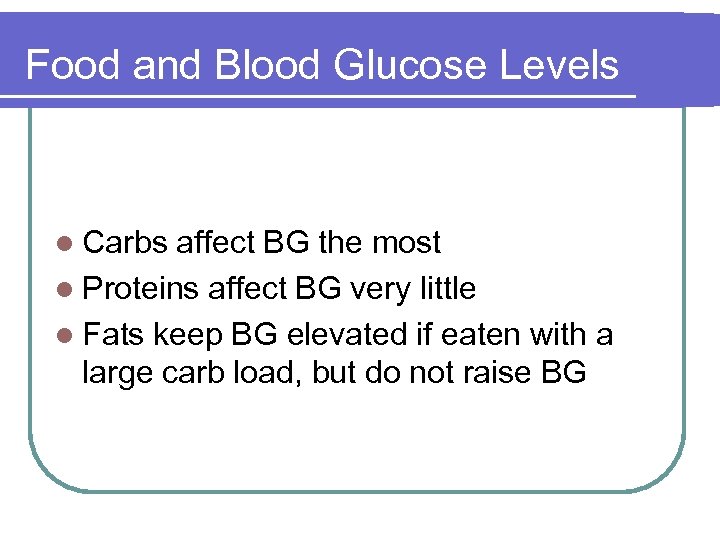 Food and Blood Glucose Levels

- Carbs affect BG the most
- Proteins affect BG very little
- Fats keep BG elevated if eaten with a large carb load, but do not raise BG